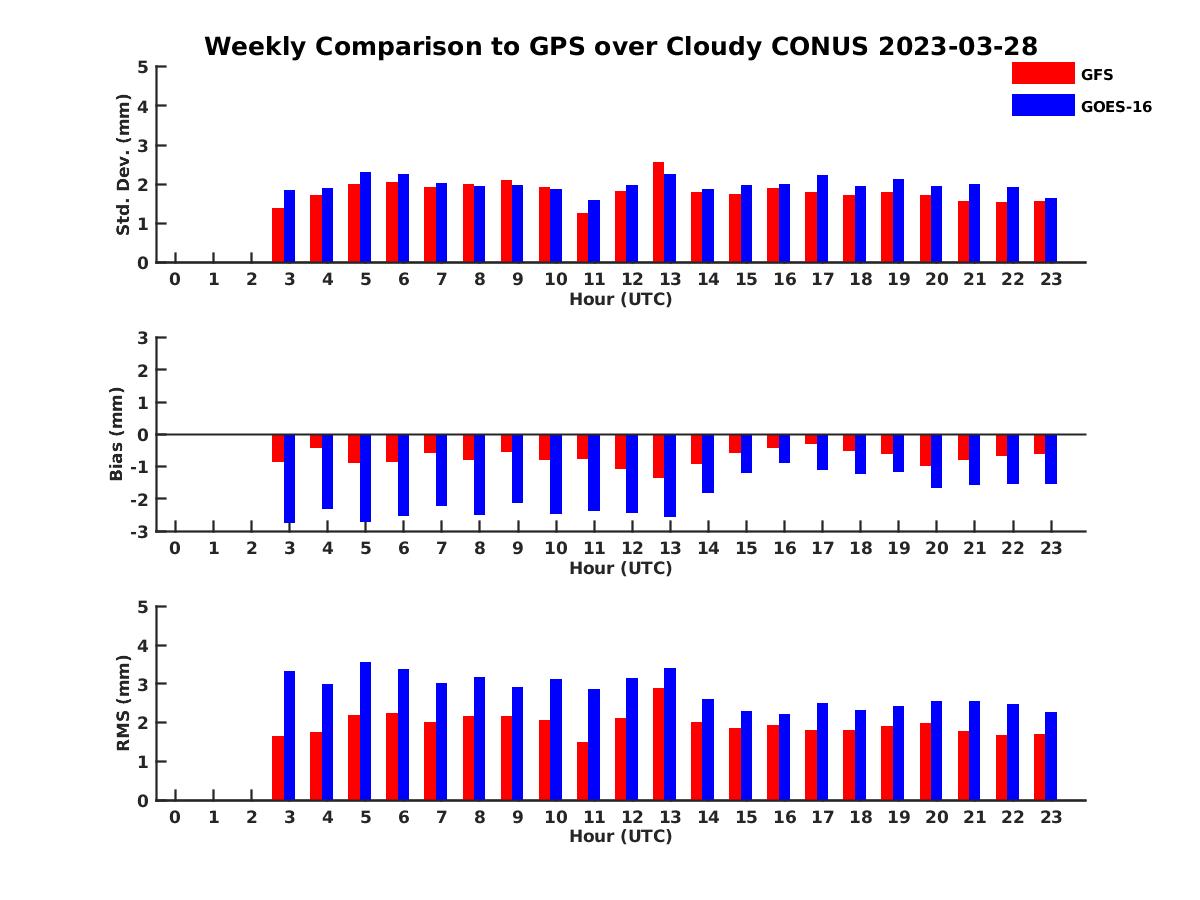 Weekly Comparison to GPS over Cloudy CONUS 2023-03-28

GFS
GOES-16

Std. Dev. (mm)
5
4
3
2
1
0
0 1 2 3 4 5 6 7 8 9 10 11 12 13 14 15 16 17 18 19 20 21 22 23
Hour (UTC)

Bias (mm)
3
2
1
0
-1
-2
-3
0 1 2 3 4 5 6 7 8 9 10 11 12 13 14 15 16 17 18 19 20 21 22 23
Hour (UTC)

RMS (mm)
5
4
3
2
1
0
0 1 2 3 4 5 6 7 8 9 10 11 12 13 14 15 16 17 18 19 20 21 22 23
Hour (UTC)